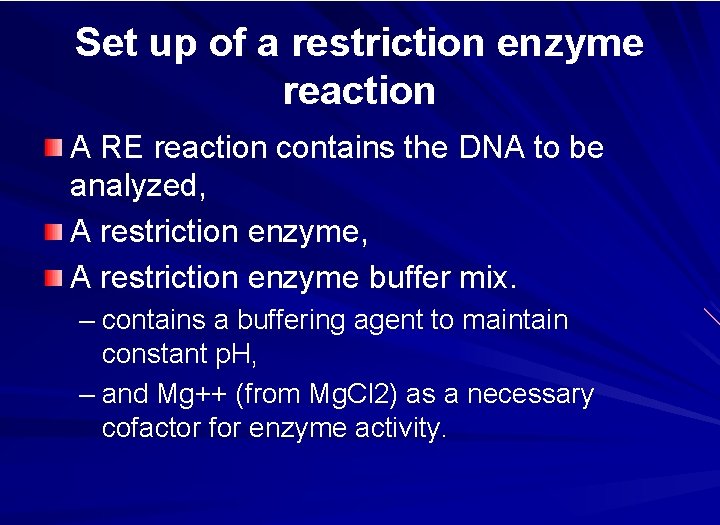 Set up of a restriction enzyme reaction

A RE reaction contains the DNA to be analyzed,

A restriction enzyme,

A restriction enzyme buffer mix.

– contains a buffering agent to maintain constant pH,

– and Mg++ (from MgCl2) as a necessary cofactor for enzyme activity.